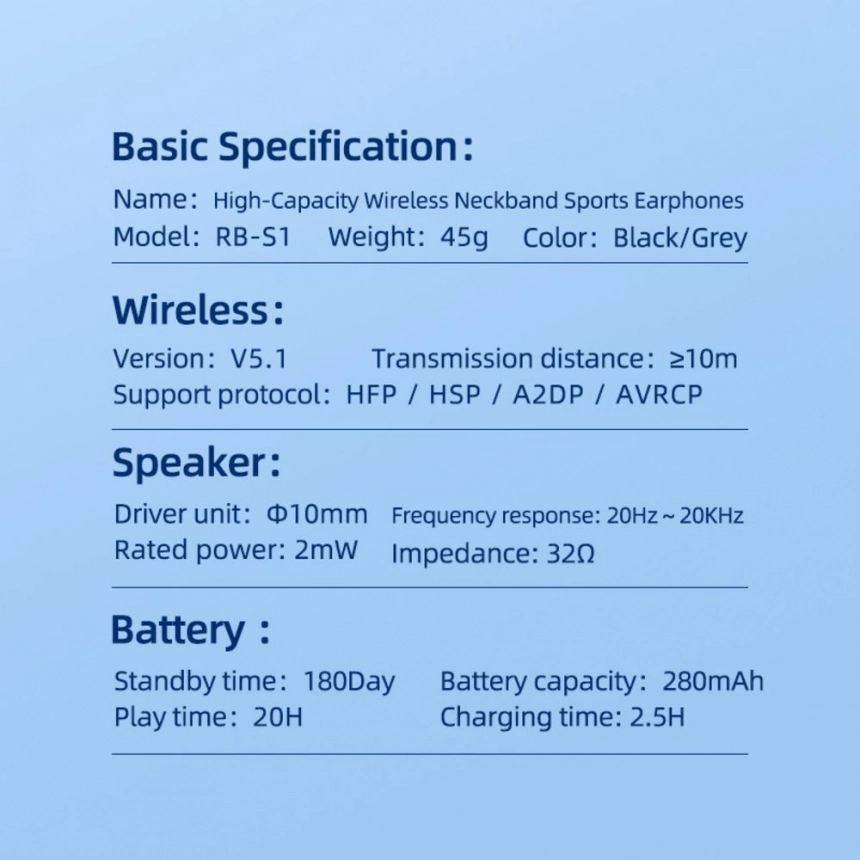 Basic Specification:

Name: High-Capacity Wireless Neckband Sports Earphones
Model: RB-S1 Weight: 45g Color: Black/Grey

Wireless:

Version: V5.1 Transmission distance: ≥10m
Support protocol: HFP / HSP / A2DP / AVRCP

Speaker:

Driver unit: Φ10mm Frequency response: 20Hz ~ 20KHz
Rated power: 2mW Impedance: 32Ω

Battery :

Standby time: 180Day Battery capacity: 280mAh
Play time: 20H Charging time: 2.5H